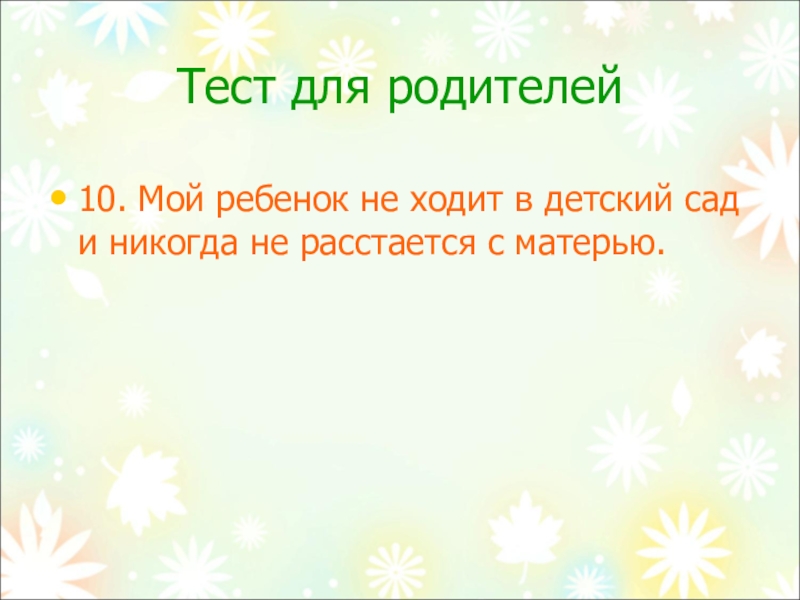 Тест для родителей

• 10. Мой ребенок не ходит в детский сад и никогда не расстается с матерью.